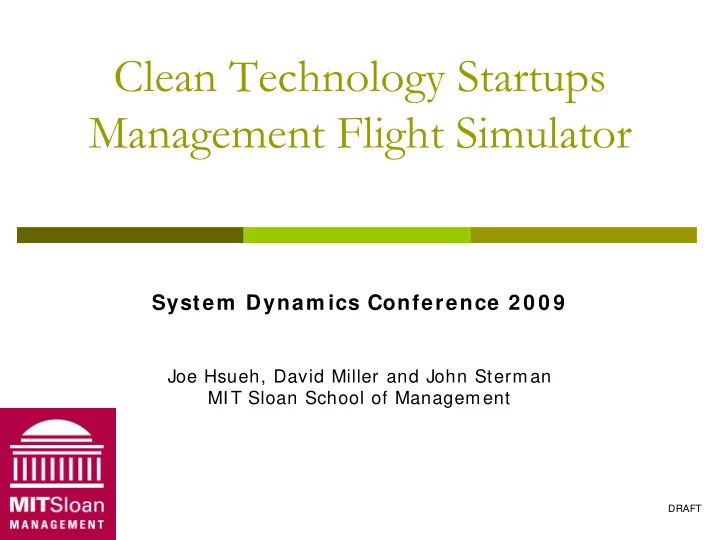 Clean Technology Startups Management Flight Simulator

System Dynamics Conference 2009

Joe Hsueh, David Miller and John Sterman
MIT Sloan School of Management

MITSloan
MANAGEMENT

DRAFT